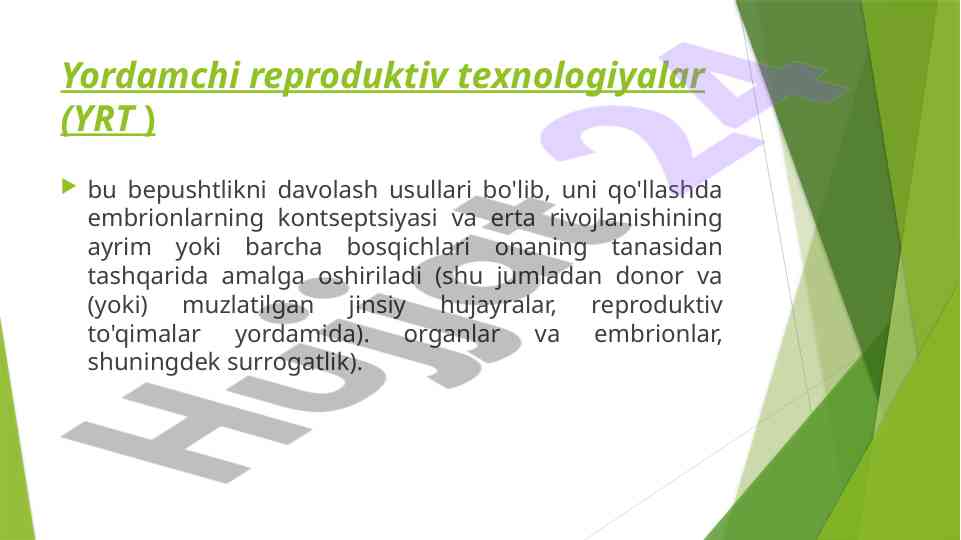 Yordamchi reproduktiv texnologiyalar (YRT )

bu bepushtlikni davolash usullari bo'lib, uni qo'llashda embrionlarning kontseptsiyasi va erta rivojlanishining ayrim yoki barcha bosqichlari onaning tanasidan tashqarida amalga oshiriladi (shu jumladan donor va (yoki) muzlatilgan jinsiy hujayralar, reproduktiv to'qimalar yordamida). organlar va embrionlar, shuningdek surrogatlik).

Hujjat 24